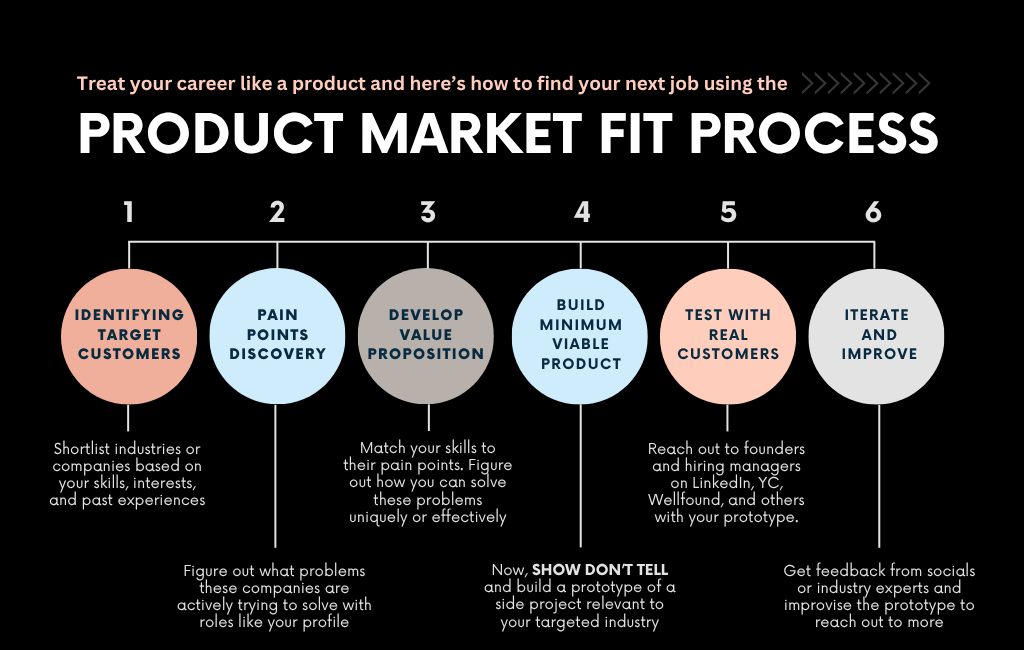 Treat your career like a product and here's how to find your next job using the

PRODUCT MARKET FIT PROCESS

1

IDENTIFYING TARGET CUSTOMERS

Shortlist industries or companies based on your skills, interests, and past experiences

2

PAIN POINTS DISCOVERY

Figure out what problems these companies are actively trying to solve with roles like your profile

3

DEVELOP VALUE PROPOSITION

Match your skills to their pain points. Figure out how you can solve these problems uniquely or effectively

4

BUILD MINIMUM VIABLE PRODUCT

Now, SHOW DON'T TELL and build a prototype of a side project relevant to your targeted industry

5

TEST WITH REAL CUSTOMERS

Reach out to founders and hiring managers on LinkedIn, YC, Wellfound, and others with your prototype.

6

ITERATE AND IMPROVE

Get feedback from socials or industry experts and improvise the prototype to reach out to more